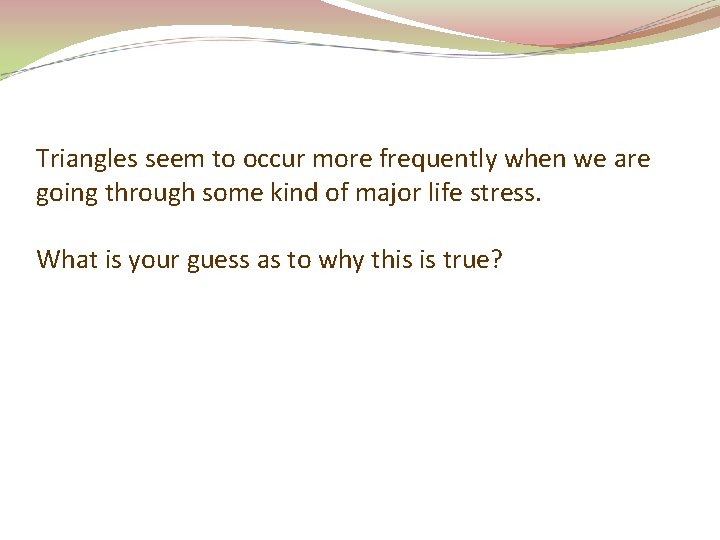 Triangles seem to occur more frequently when we are going through some kind of major life stress.

What is your guess as to why this is true?